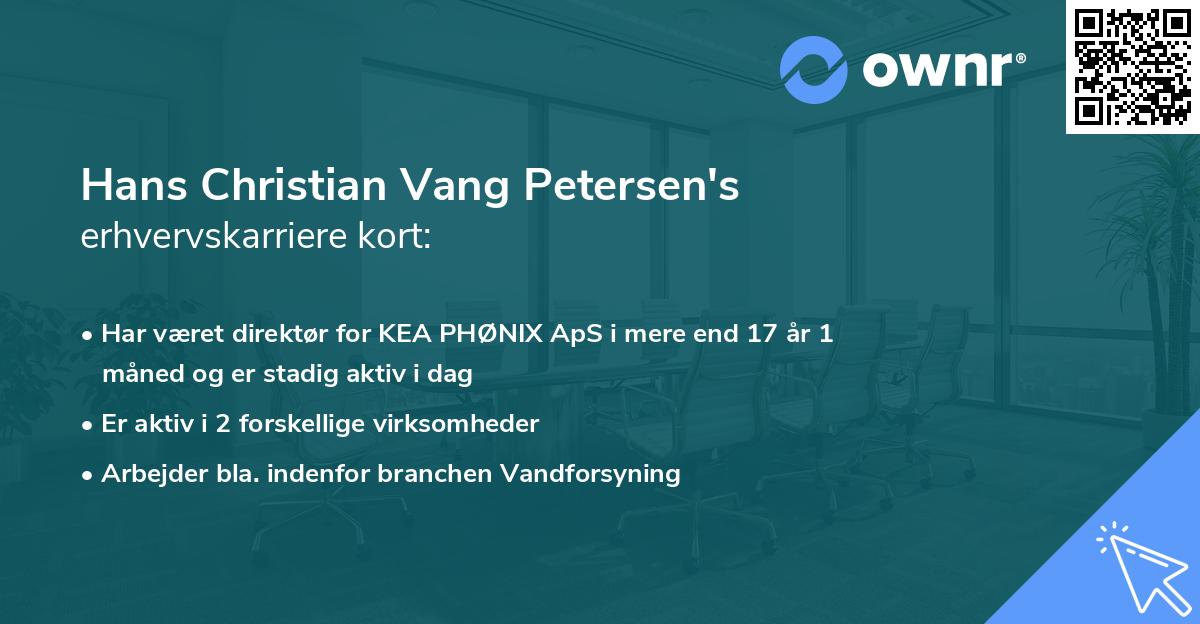 ownr®

Hans Christian Vang Petersen's
erhvervskarriere kort:

• Har været direktør for KEA PHØNIX ApS i mere end 17 år 1 måned og er stadig aktiv i dag
• Er aktiv i 2 forskellige virksomheder
• Arbejder bla. indenfor branchen Vandforsyning